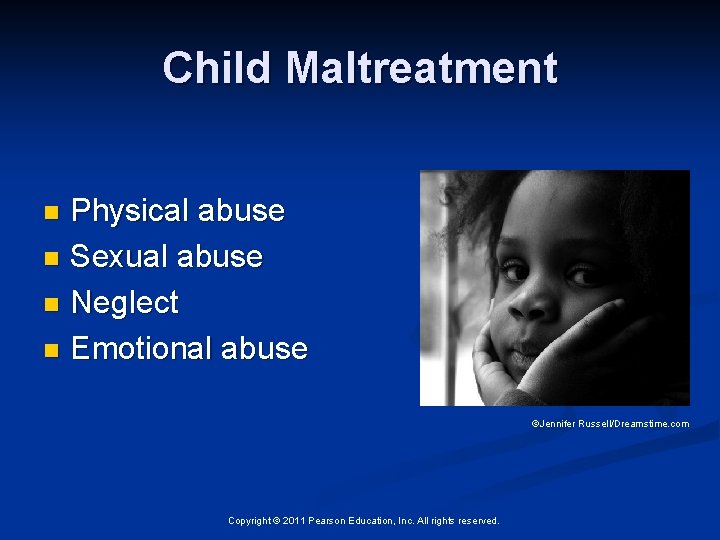 Child Maltreatment

- Physical abuse
- Sexual abuse
- Neglect
- Emotional abuse

©Jennifer Russell/Dreamstime.com

Copyright © 2011 Pearson Education, Inc. All rights reserved.